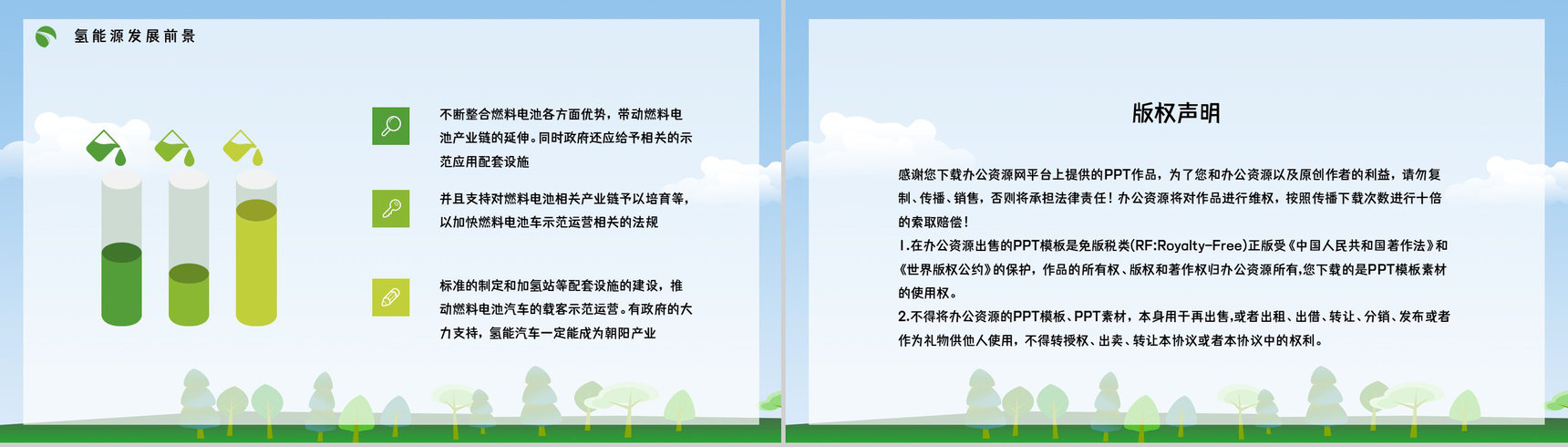 氢能源发展前景

不断整合燃料电池各方面优势，带动燃料电池产业链的延伸。同时政府还应给予相关的示范应用配套设施

并且支持对燃料电池相关产业链予以培育等，以加快燃料电池车示范运营相关的法规

标准的制定和加氢站等配套设施的建设，推动燃料电池汽车的载客示范运营。有政府的大力支持，氢能汽车一定能成为朝阳产业

版权声明

感谢您下载办公资源网平台上提供的PPT作品，为了您和办公资源以及原创作者的利益，请勿复制、传播、销售，否则将承担法律责任！办公资源将对作品进行维权，按照传播下载次数进行十倍的索取赔偿！

1.在办公资源出售的PPT模板是免版税类(RF:Royalty-Free)正版受《中国人民共和国著作法》和《世界版权公约》的保护，作品的所有权、版权和著作权归办公资源所有,您下载的是PPT模板素材的使用权。

2.不得将办公资源的PPT模板、PPT素材，本身用于再出售,或者出租、出借、转让、分销、发布或者作为礼物供他人使用，不得转授权、出卖、转让本协议或者本协议中的权利。